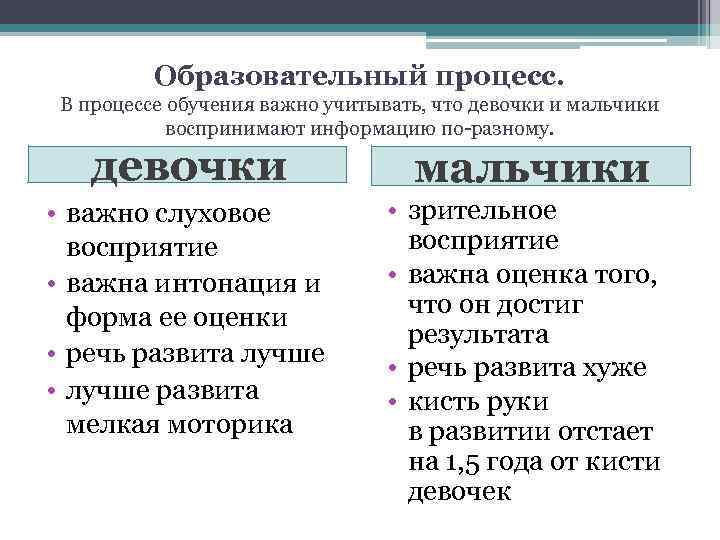 Образовательный процесс.
В процессе обучения важно учитывать, что девочки и мальчики воспринимают информацию по-разному.

девочки

• важно слуховое восприятие
• важна интонация и форма ее оценки
• речь развита лучше
• лучше развита мелкая моторика

мальчики

• зрительное восприятие
• важна оценка того, что он достиг результата
• речь развита хуже
• кисть руки в развитии отстает на 1,5 года от кисти девочек